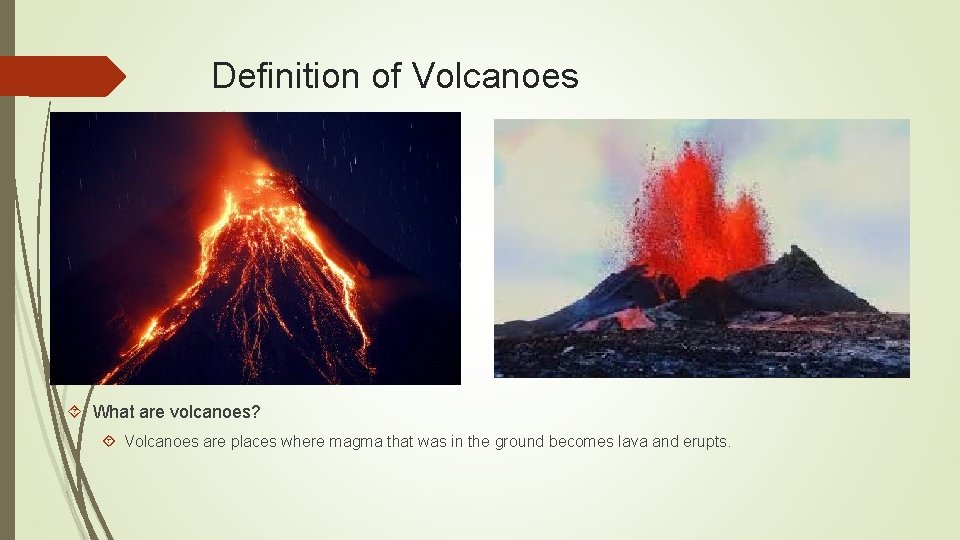 Definition of Volcanoes

What are volcanoes?

Volcanoes are places where magma that was in the ground becomes lava and erupts.